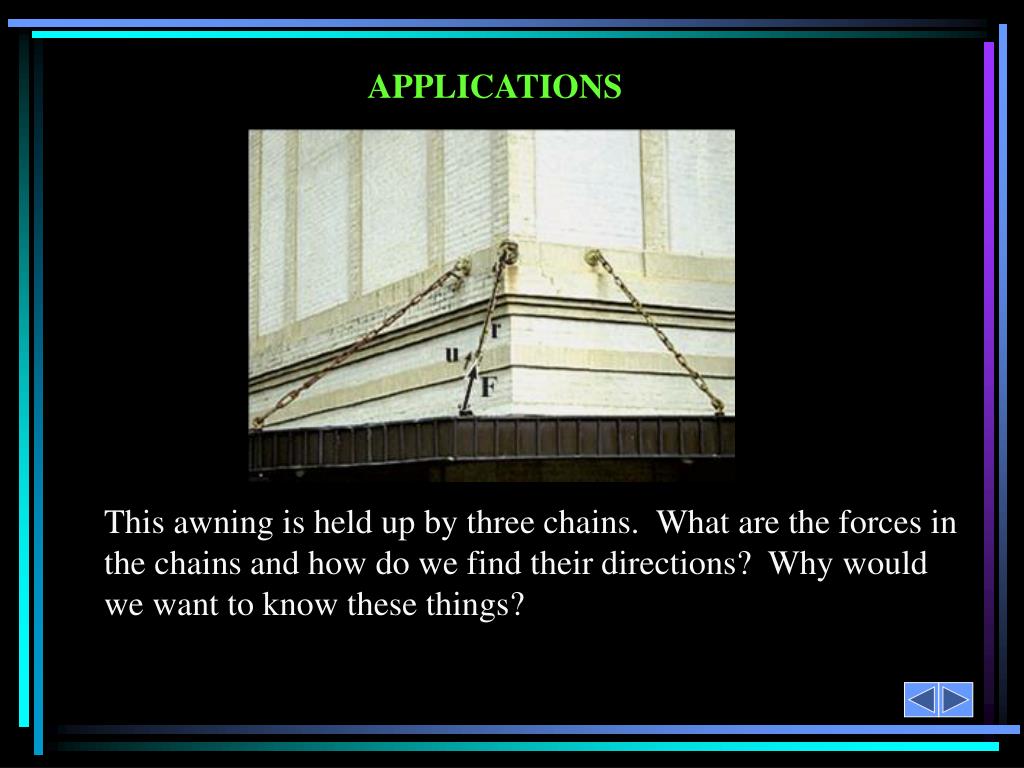 APPLICATIONS

r
u
F

This awning is held up by three chains. What are the forces in the chains and how do we find their directions? Why would we want to know these things?